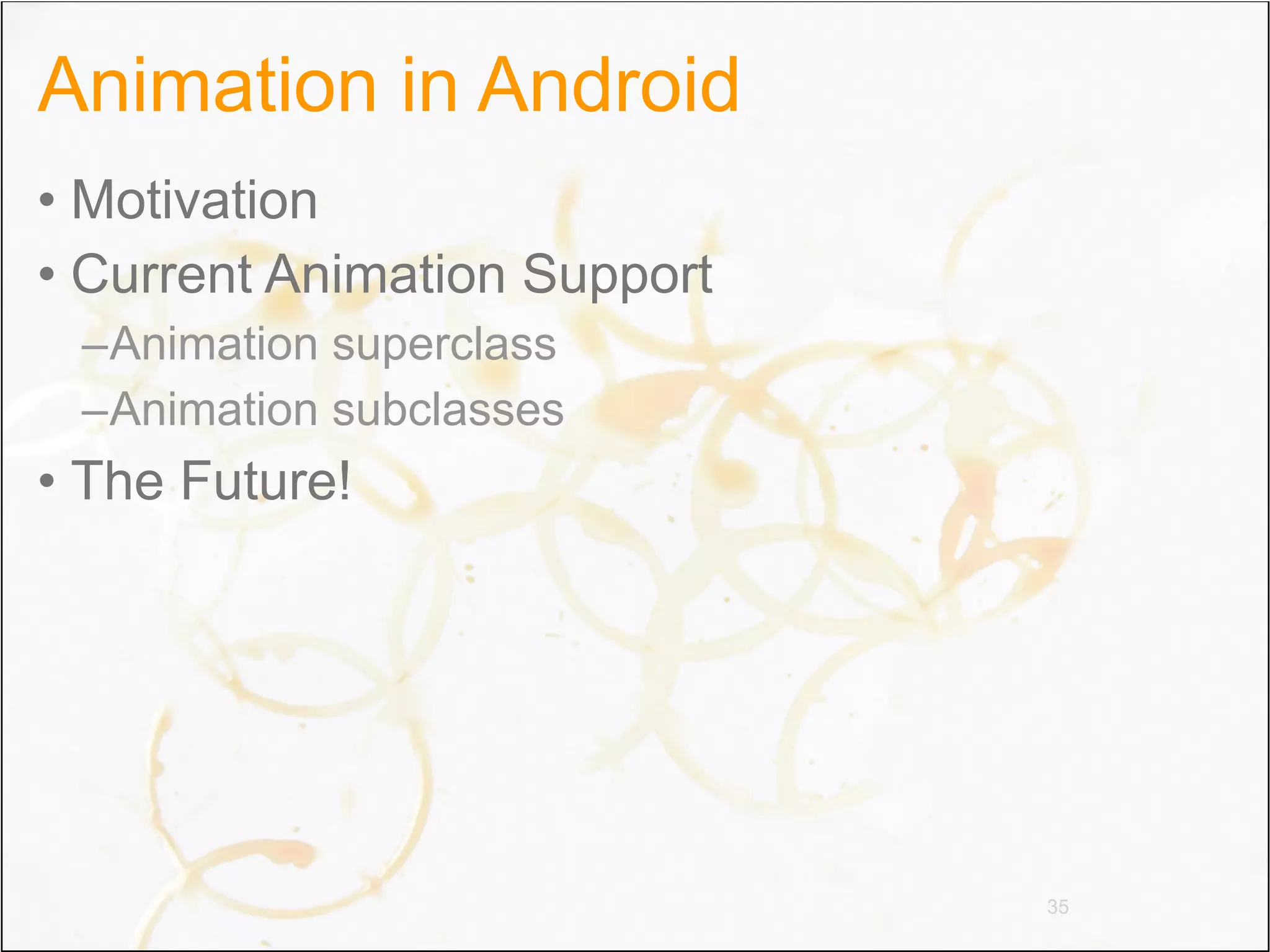 Animation in Android

• Motivation
• Current Animation Support
–Animation superclass
–Animation subclasses
• The Future!

35